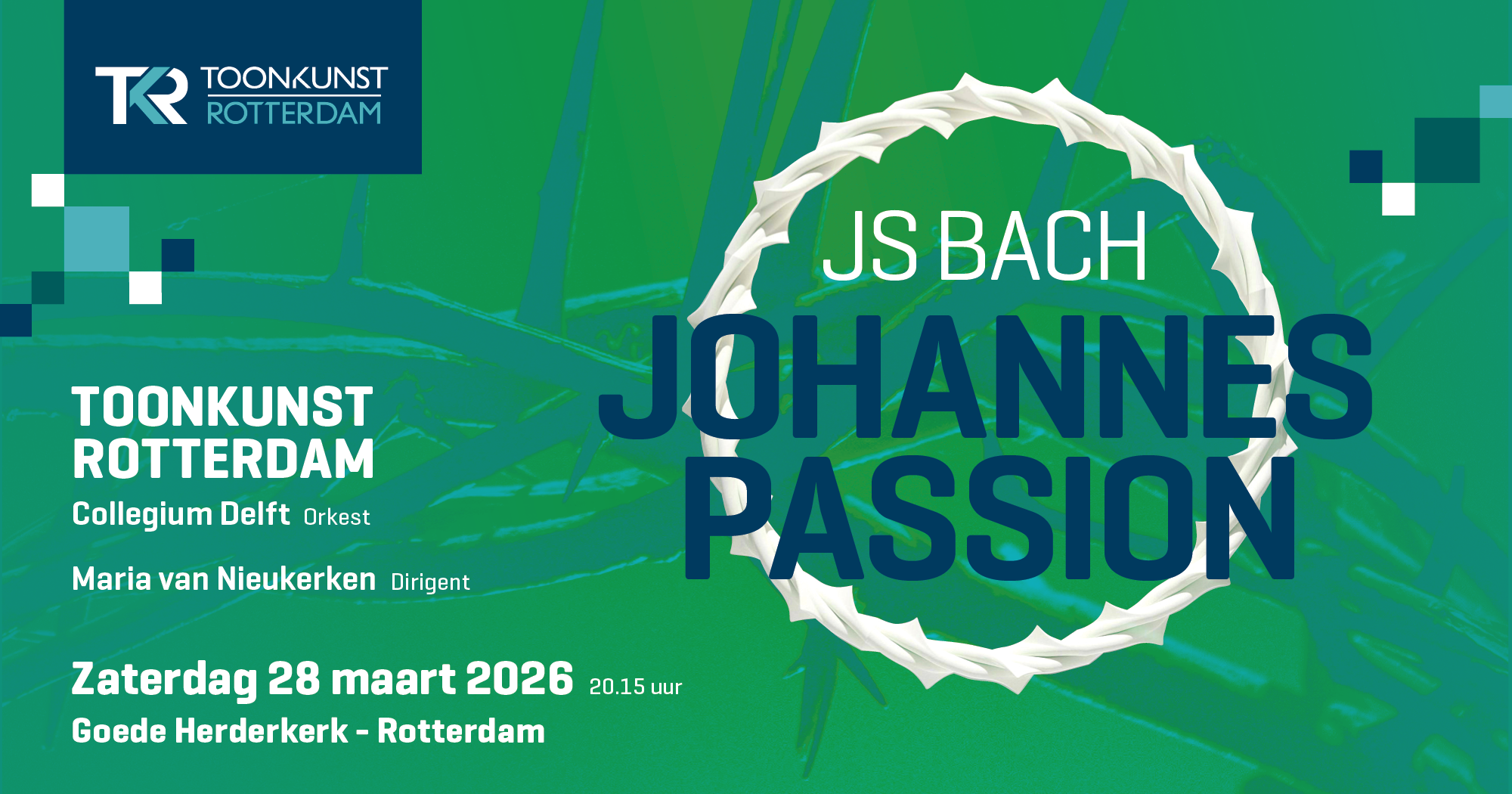 TKR TOONKUNST ROTTERDAM

JS BACH

JOHANNES PASSION

TOONKUNST ROTTERDAM

Collegium Delft Orkest

Maria van Nieukerken Dirigent

Zaterdag 28 maart 2026 20.15 uur

Goede Herderkerk - Rotterdam